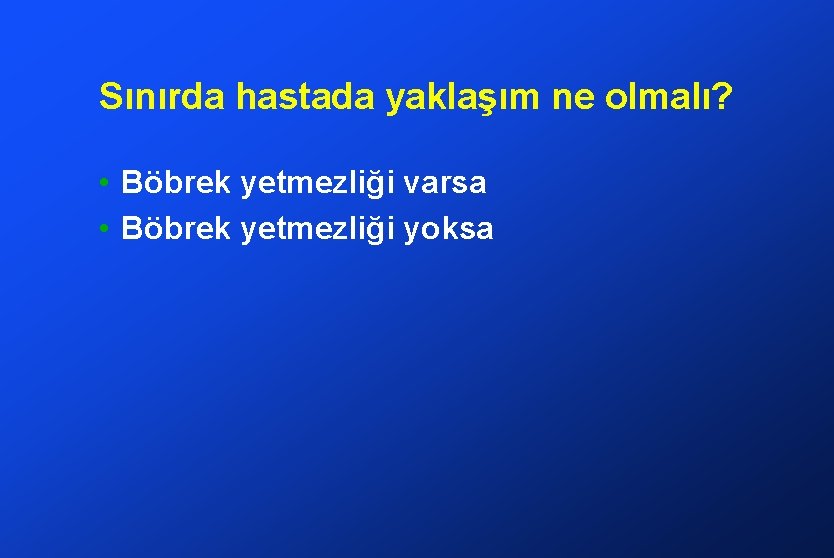 Sınırda hastada yaklaşım ne olmalı?

• Böbrek yetmezliği varsa
• Böbrek yetmezliği yoksa